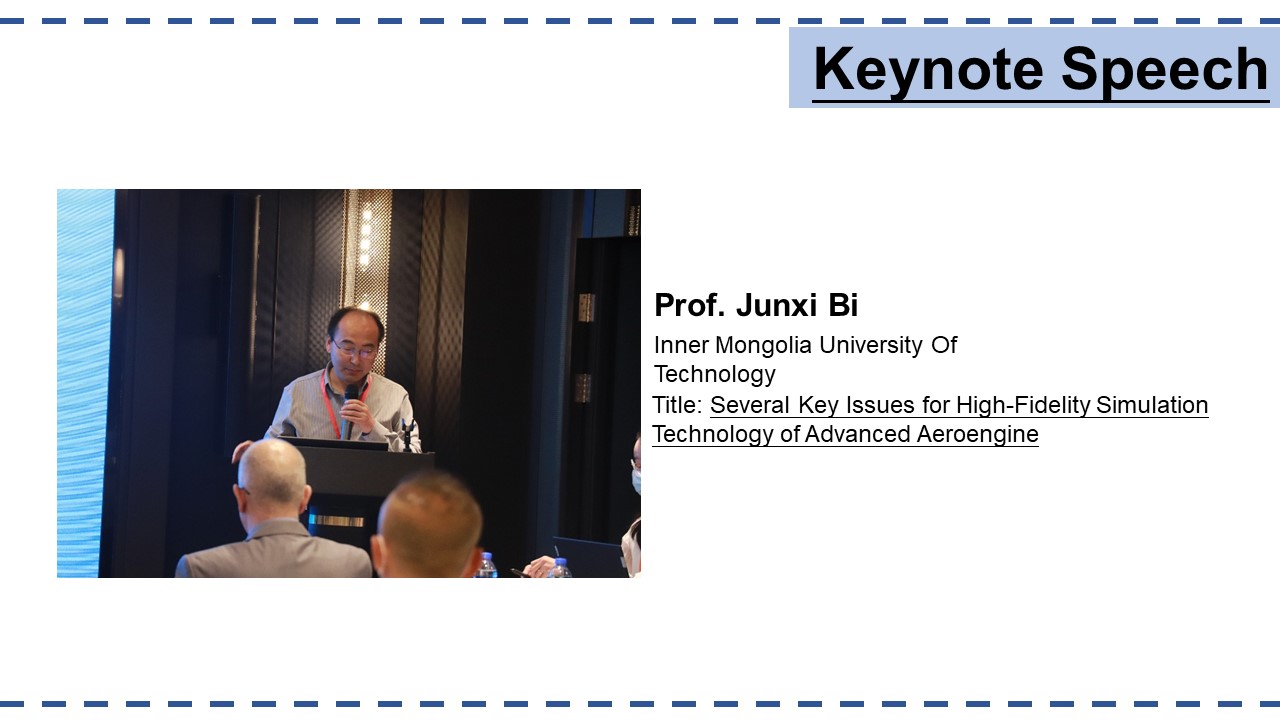 Keynote Speech

Prof. Junxi Bi

Inner Mongolia University Of Technology

Title: Several Key Issues for High-Fidelity Simulation Technology of Advanced Aeroengine